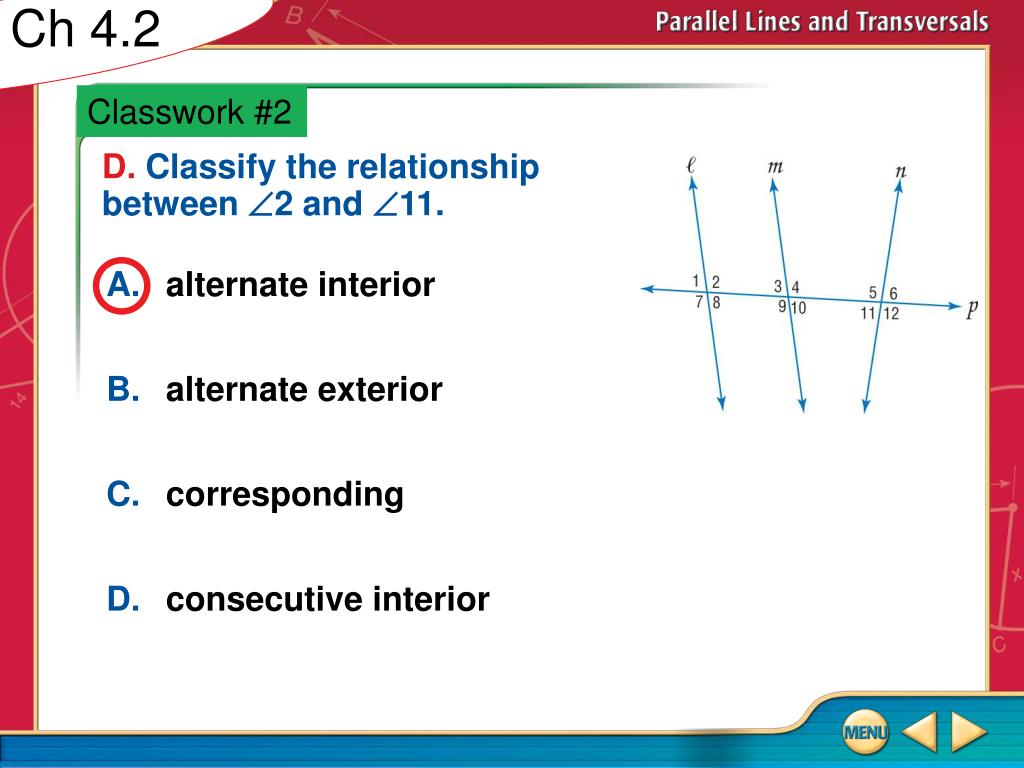 Ch 4.2

Parallel Lines and Transversals

Classwork #2

D. Classify the relationship between $\angle 2$ and $\angle 11$.

A. alternate interior

B. alternate exterior

C. corresponding

D. consecutive interior

$\ell$ $m$ $n$ $p$

1 2 7 8 3 4 9 10 5 6 11 12

MENU